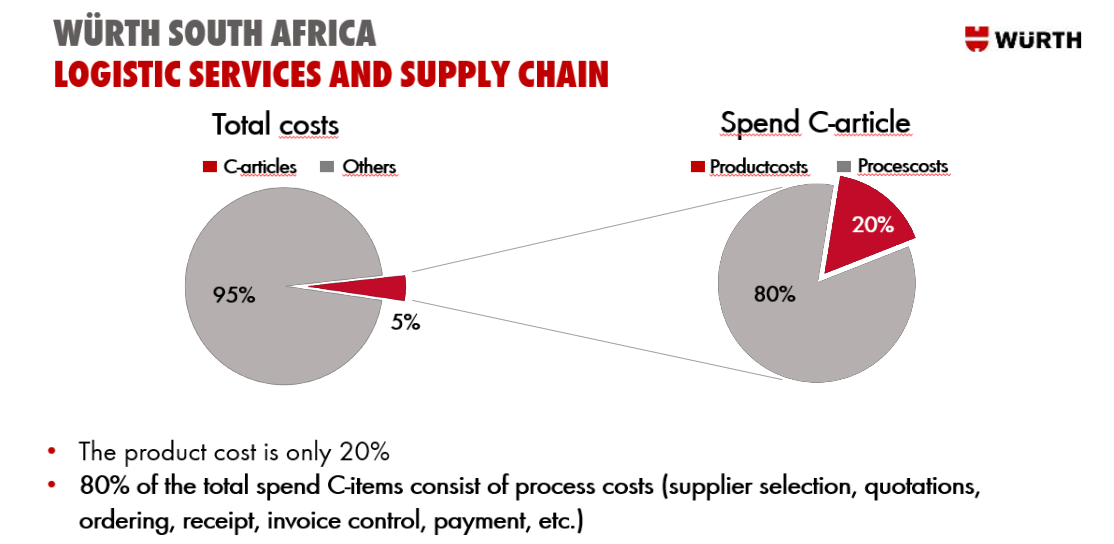 WÜRTH SOUTH AFRICA
LOGISTIC SERVICES AND SUPPLY CHAIN

WÜRTH

Total costs

C-articles Others

95%

5%

Spend C-article

Productcosts Procescosts

20%

80%

• The product cost is only 20%
• 80% of the total spend C-items consist of process costs (supplier selection, quotations, ordering, receipt, invoice control, payment, etc.)